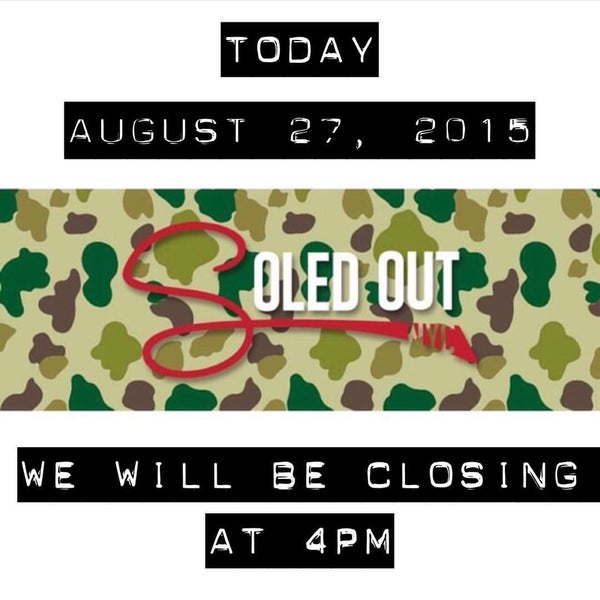 TODAY

AUGUST 27, 2015

SOLED OUT

WE WILL BE CLOSING

AT 4PM